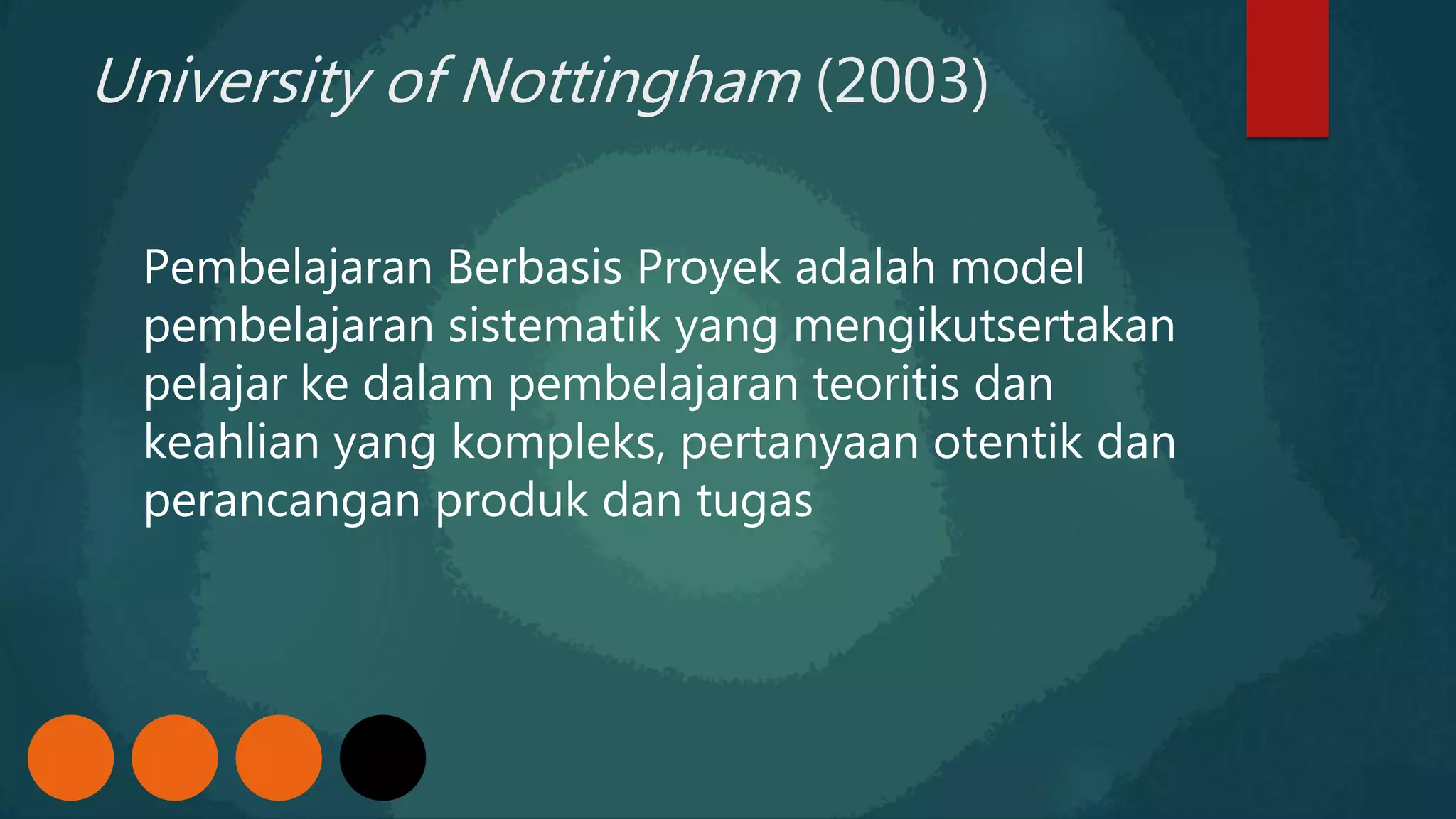 University of Nottingham (2003)

Pembelajaran Berbasis Proyek adalah model pembelajaran sistematik yang mengikutsertakan pelajar ke dalam pembelajaran teoritis dan keahlian yang kompleks, pertanyaan otentik dan perancangan produk dan tugas